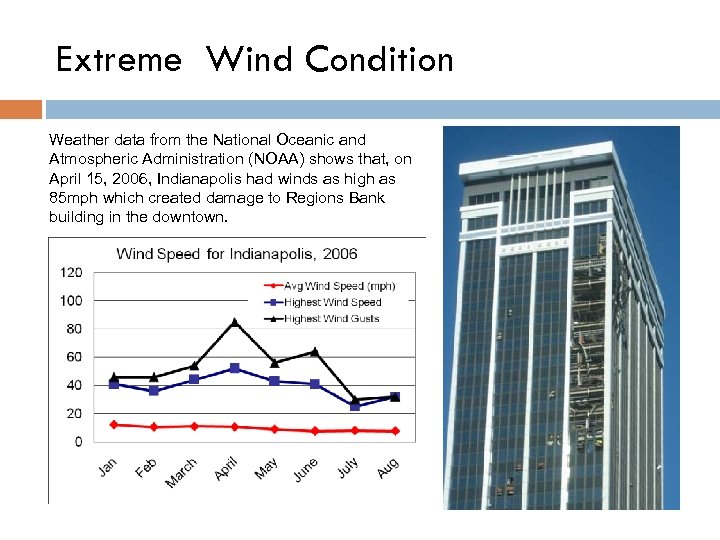 Extreme Wind Condition

Weather data from the National Oceanic and Atmospheric Administration (NOAA) shows that, on April 15, 2006, Indianapolis had winds as high as 85mph which created damage to Regions Bank building in the downtown.

Wind Speed for Indianapolis, 2006

120
100
80
60
40
20
0

Avg Wind Speed (mph)
Highest Wind Speed
Highest Wind Gusts

Jan
Feb
March
April
May
June
July
Aug